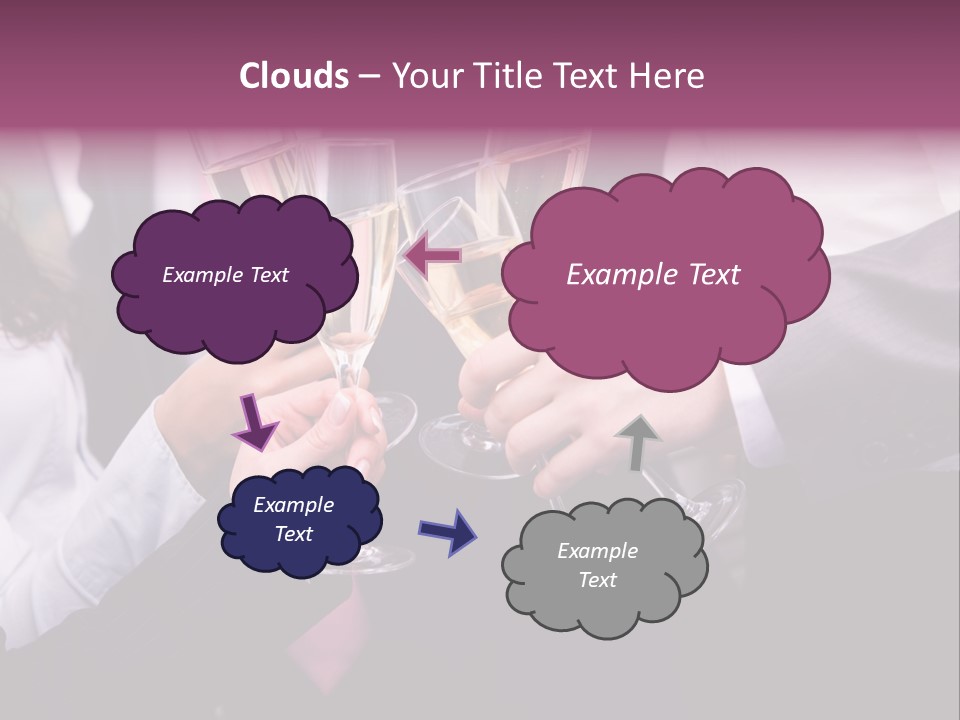 Clouds – Your Title Text Here

Example Text

Example Text

Example Text

Example Text